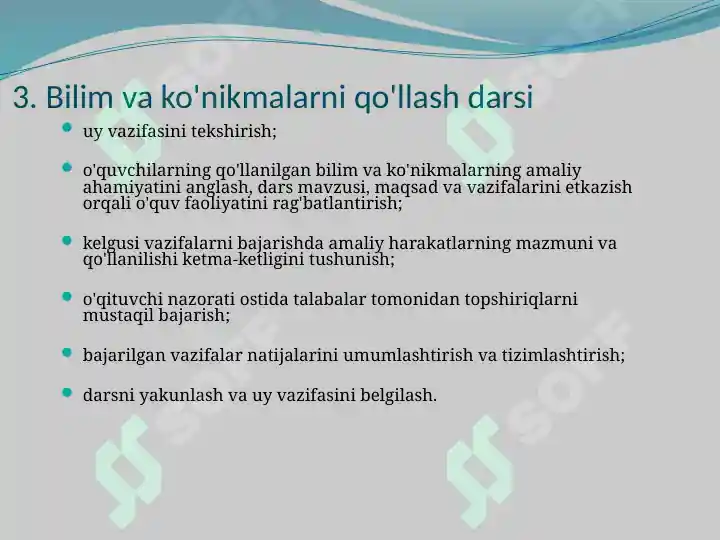 3. Bilim va ko'nikmalarni qo'llash darsi

uy vazifasini tekshirish;

o'quvchilarning qo'llanilgan bilim va ko'nikmalarning amaliy ahamiyatini anglash, dars mavzusi, maqsad va vazifalarini etkazish orqali o'quv faoliyatini rag'batlantirish;

kelgusi vazifalarni bajarishda amaliy harakatlarning mazmuni va qo'llanilishi ketma-ketligini tushunish;

o'qituvchi nazorati ostida talabalar tomonidan topshiriqlarni mustaqil bajarish;

bajarilgan vazifalar natijalarini umumlashtirish va tizimlashtirish;

darsni yakunlash va uy vazifasini belgilash.

SOFF SOFF SOFF SOFF